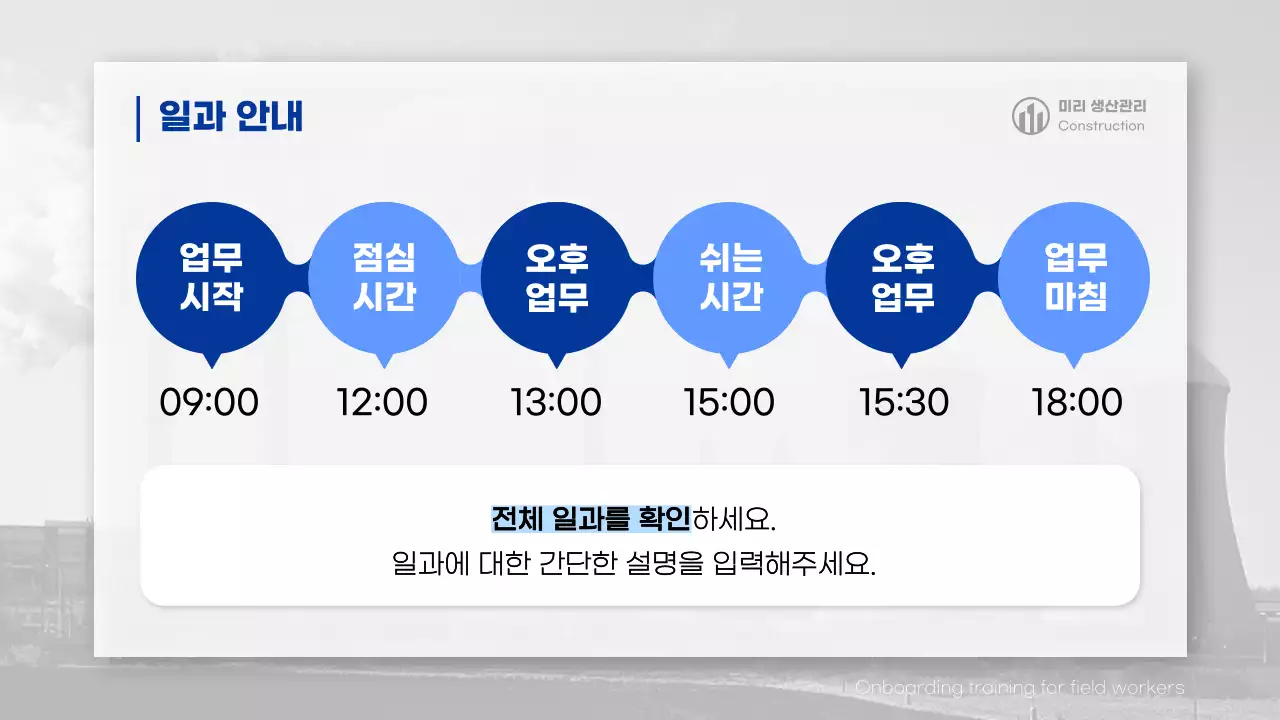 일과 안내

미리 생산관리
Construction

업무 시작
09:00

점심 시간
12:00

오후 업무
13:00

쉬는 시간
15:00

오후 업무
15:30

업무 마침
18:00

전체 일과를 확인하세요.
일과에 대한 간단한 설명을 입력해주세요.

Onboarding training for field workers